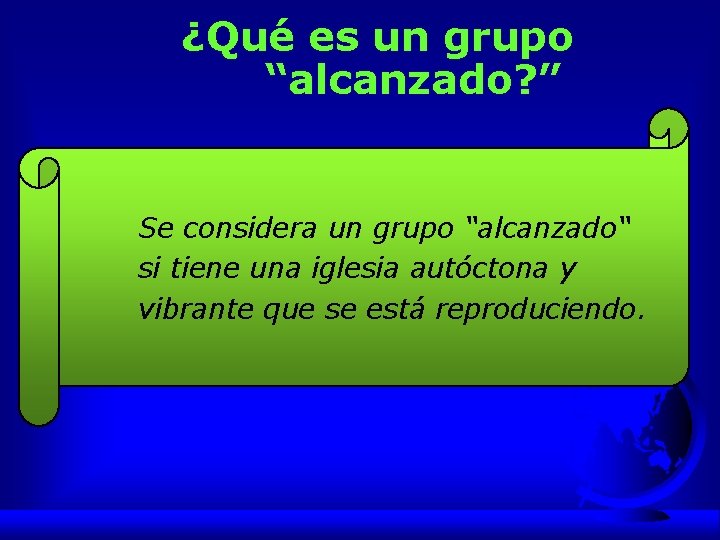 ¿Qué es un grupo “alcanzado?”

Se considera un grupo “alcanzado" si tiene una iglesia autóctona y vibrante que se está reproduciendo.